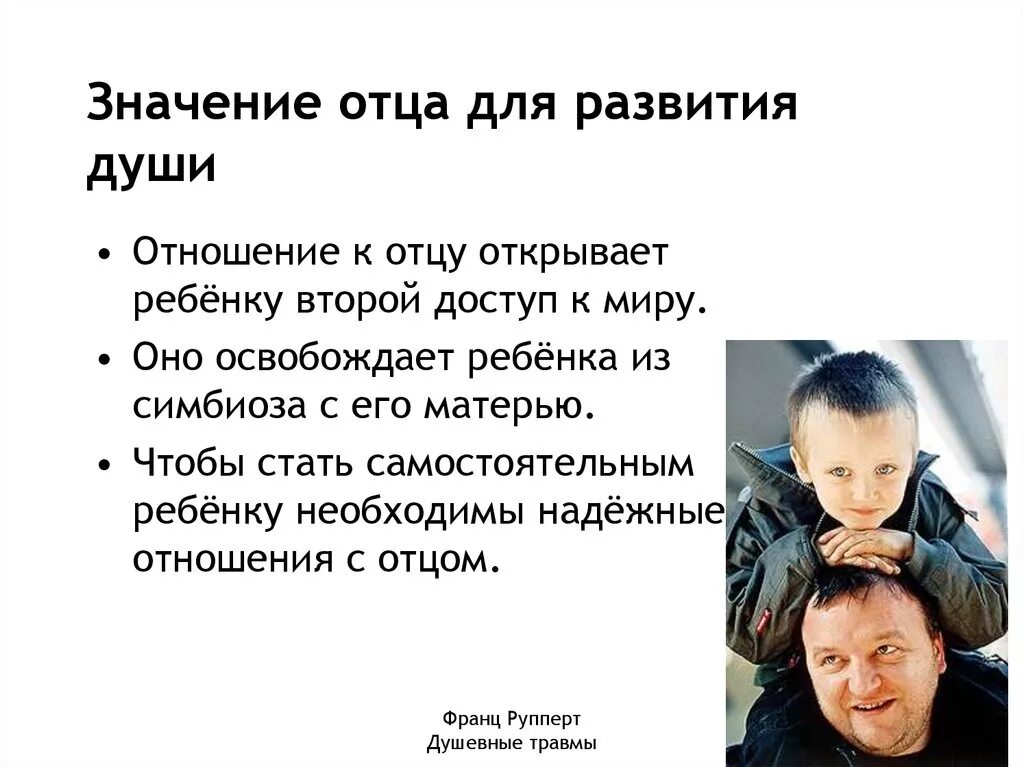 Значение отца для развития души

• Отношение к отцу открывает ребёнку второй доступ к миру.
• Оно освобождает ребёнка из симбиоза с его матерью.
• Чтобы стать самостоятельным ребёнку необходимы надёжные отношения с отцом.

Франц Рупперт
Душевные травмы